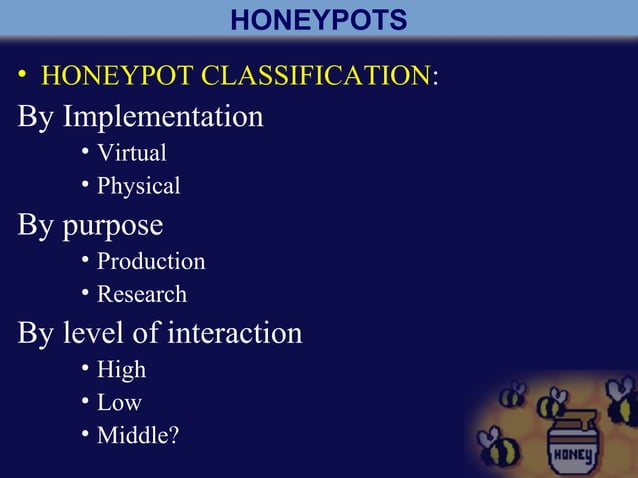 HONEYPOTS

• HONEYPOT CLASSIFICATION:

By Implementation
• Virtual
• Physical

By purpose
• Production
• Research

By level of interaction
• High
• Low
• Middle?

HONEY